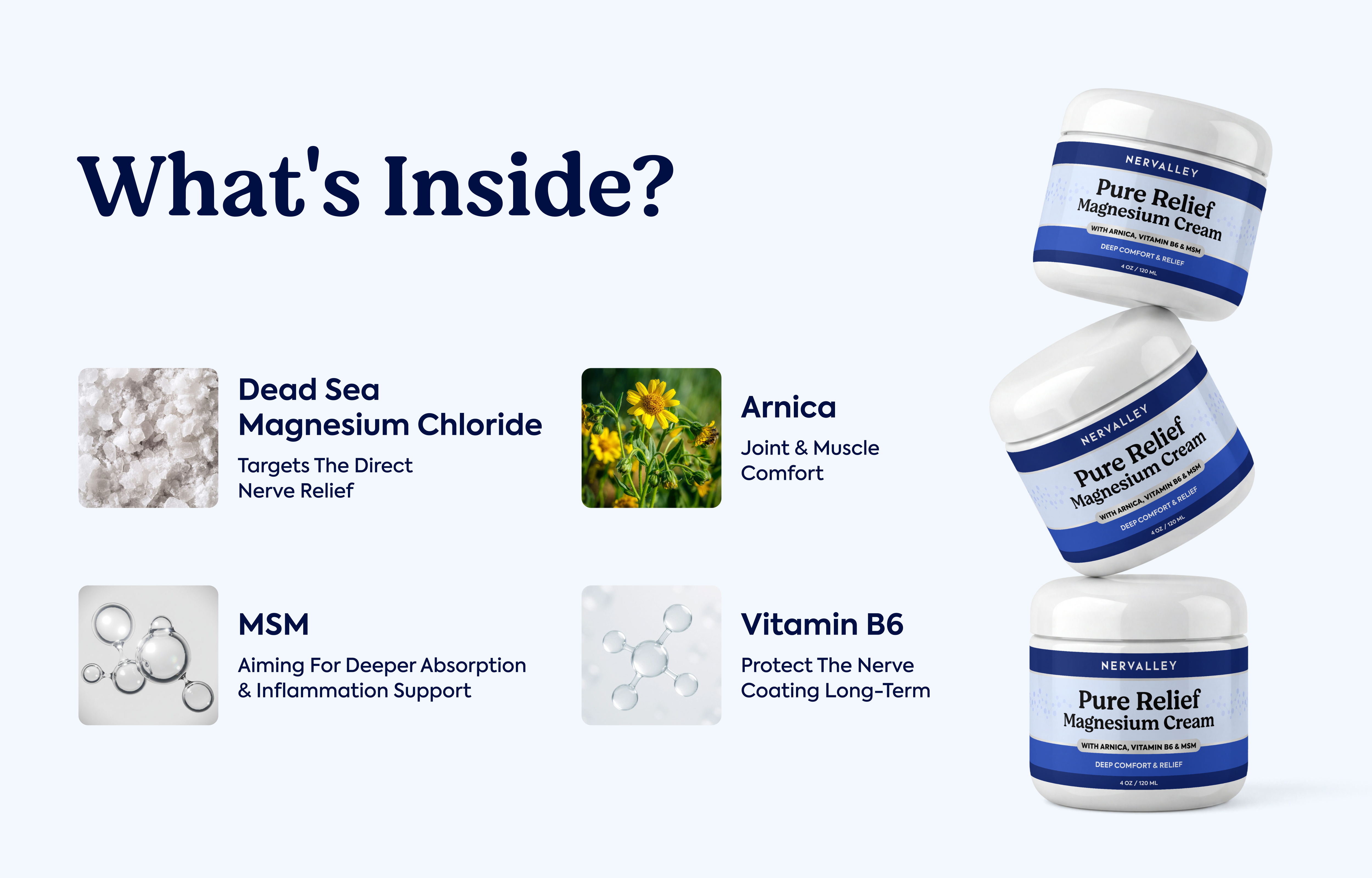 What's Inside?

Dead Sea Magnesium Chloride

Targets The Direct Nerve Relief

Arnica

Joint & Muscle Comfort

MSM

Aiming For Deeper Absorption & Inflammation Support

Vitamin B6

Protect The Nerve Coating Long-Term

NERVALLEY
Pure Relief
Magnesium Cream
WITH ARNICA, VITAMIN B6 & MSM
DEEP COMFORT & RELIEF
4 OZ / 120 ML

NERVALLEY
Pure Relief
Magnesium Cream
WITH ARNICA, VITAMIN B6 & MSM
DEEP COMFORT & RELIEF
4 OZ / 120 ML

NERVALLEY
Pure Relief
Magnesium Cream
WITH ARNICA, VITAMIN B6 & MSM
DEEP COMFORT & RELIEF
4 OZ / 120 ML